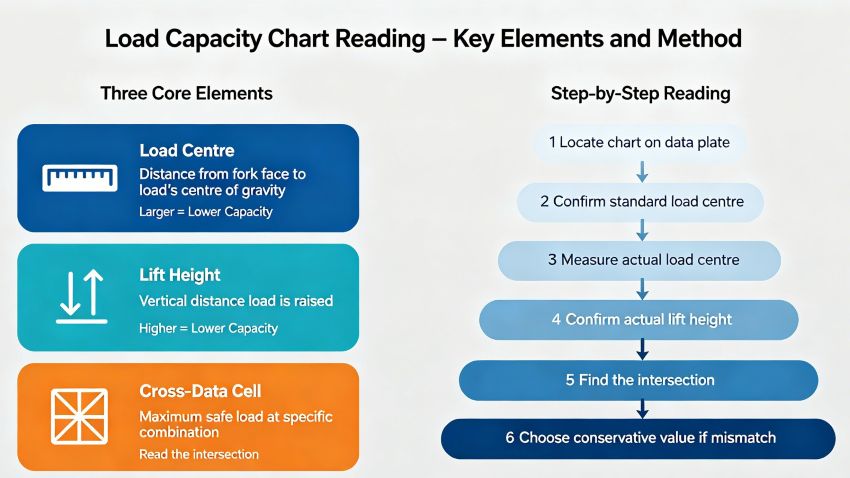 Load Capacity Chart Reading – Key Elements and Method

Three Core Elements

Load Centre
Distance from fork face to load's centre of gravity
Larger = Lower Capacity

Lift Height
Vertical distance load is raised
Higher = Lower Capacity

Cross-Data Cell
Maximum safe load at specific combination
Read the intersection

Step-by-Step Reading

1 Locate chart on data plate
2 Confirm standard load centre
3 Measure actual load centre
4 Confirm actual lift height
5 Find the intersection
6 Choose conservative value if mismatch